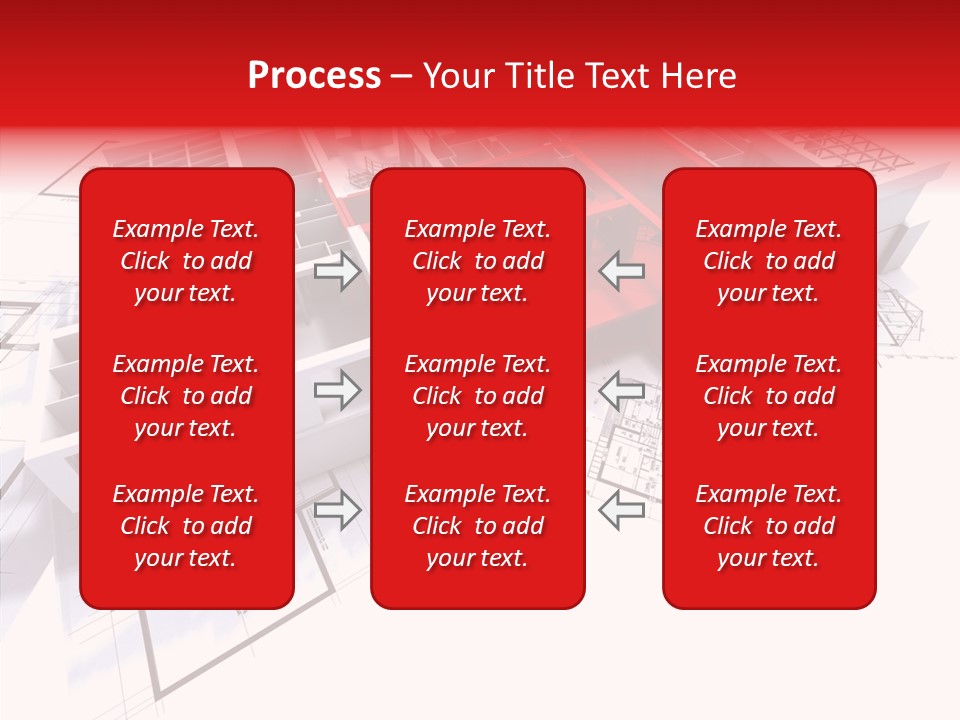 Process – Your Title Text Here

Example Text. Click to add your text.

Example Text. Click to add your text.

Example Text. Click to add your text.

Example Text. Click to add your text.

Example Text. Click to add your text.

Example Text. Click to add your text.

Example Text. Click to add your text.

Example Text. Click to add your text.

Example Text. Click to add your text.